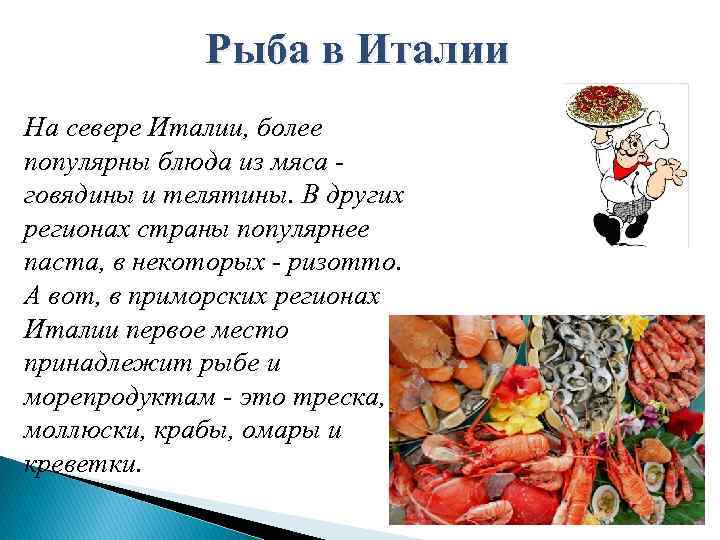 Рыба в Италии

На севере Италии, более популярны блюда из мяса - говядины и телятины. В других регионах страны популярнее паста, в некоторых - ризотто. А вот, в приморских регионах Италии первое место принадлежит рыбе и морепродуктам - это треска, моллюски, крабы, омары и креветки.